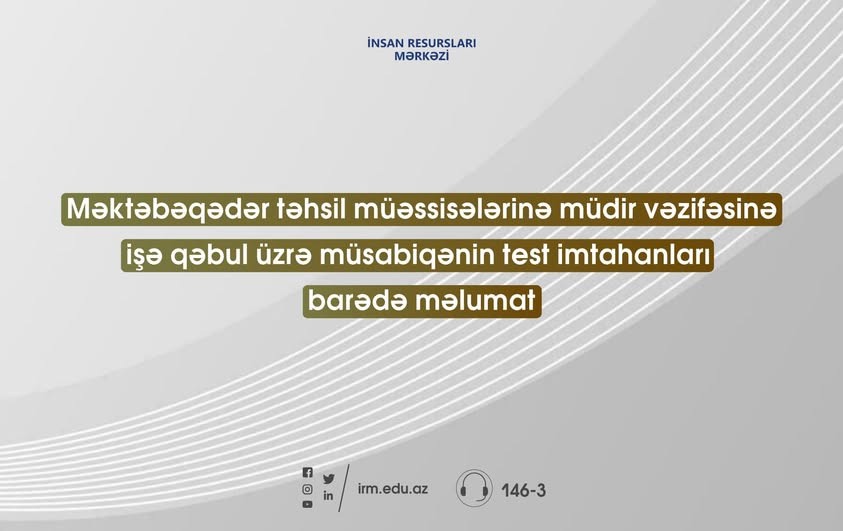 İNSAN RESURSLARI MƏRKƏZİ

Məktəbəqədər təhsil müəssisələrinə müdir vəzifəsinə işə qəbul üzrə müsabiqənin test imtahanları barədə məlumat

in

irm.edu.az

146-3